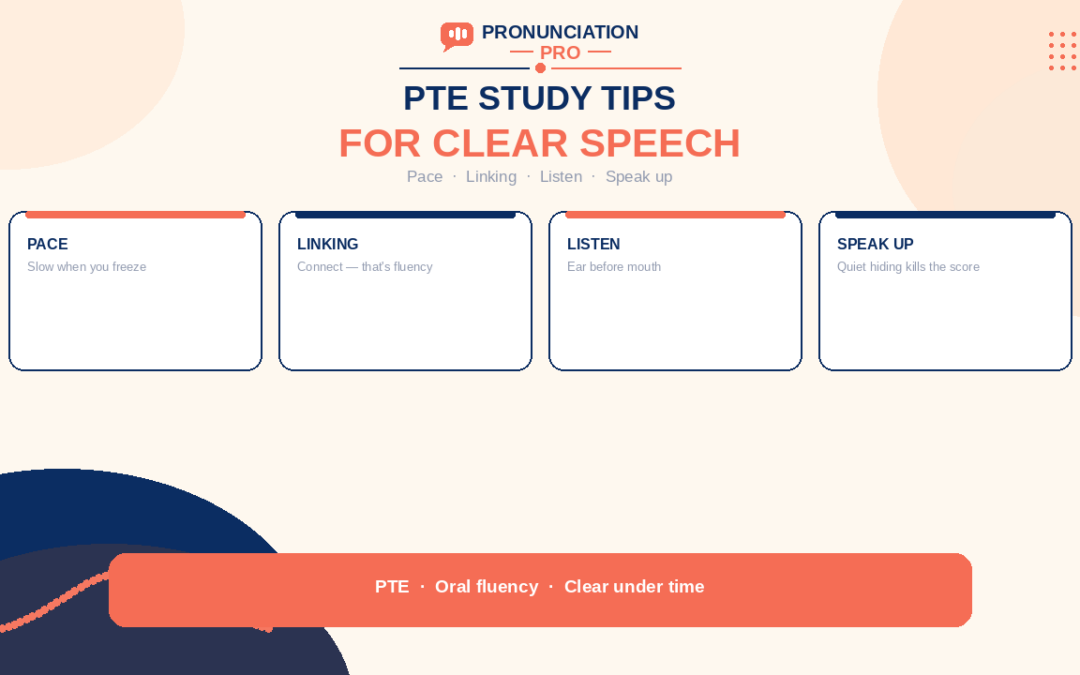 PRONUNCIATION
PRO

PTE STUDY TIPS
FOR CLEAR SPEECH
Pace · Linking · Listen · Speak up

PACE
Slow when you freeze

LINKING
Connect — that's fluency

LISTEN
Ear before mouth

SPEAK UP
Quiet hiding kills the score

PTE · Oral fluency · Clear under time